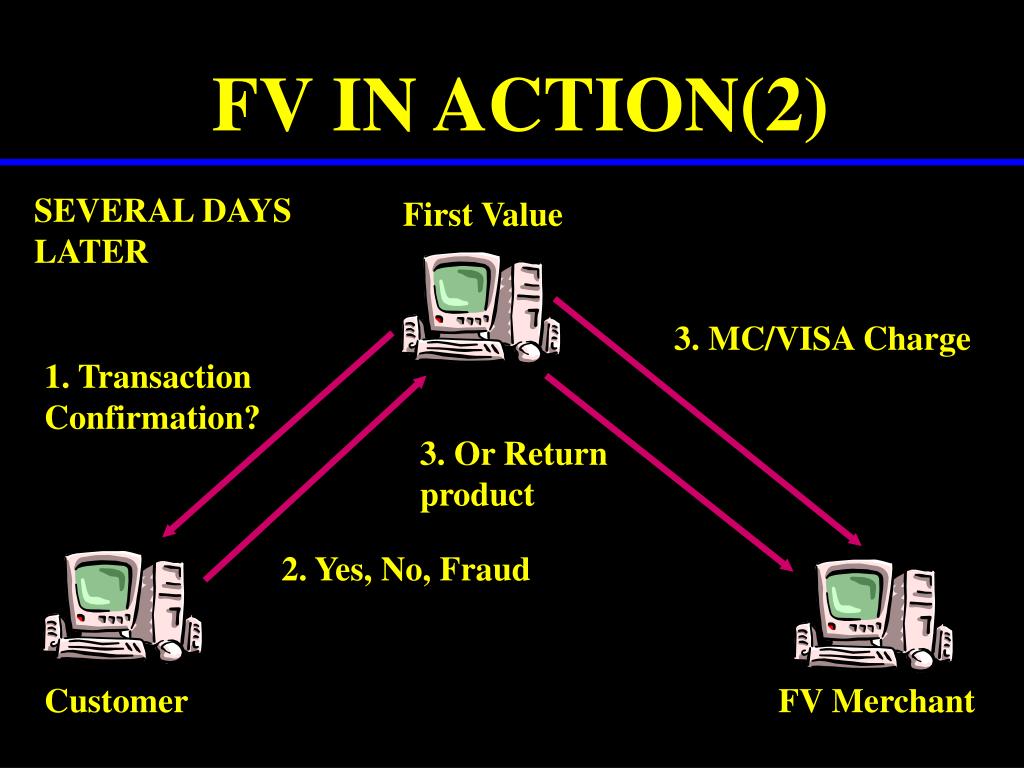 FV IN ACTION(2)

SEVERAL DAYS LATER

First Value

3. MC/VISA Charge

1. Transaction Confirmation?

3. Or Return product

2. Yes, No, Fraud

Customer

FV Merchant